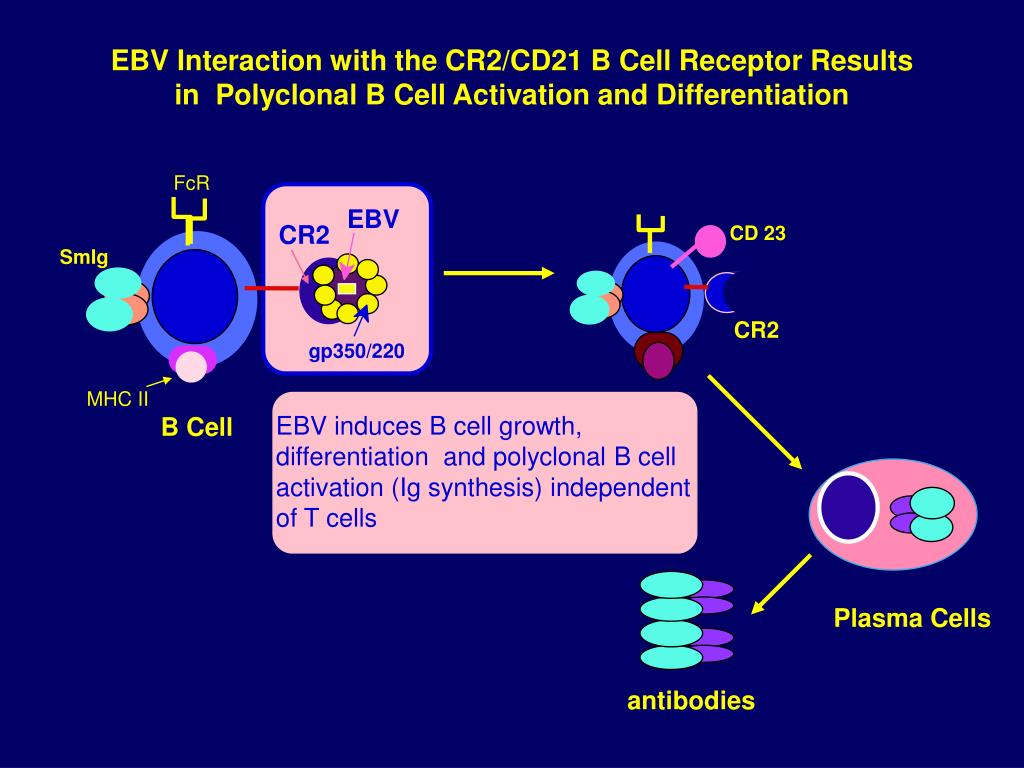 EBV Interaction with the CR2/CD21 B Cell Receptor Results in Polyclonal B Cell Activation and Differentiation

FcR

SmIg

MHC II

B Cell

CR2

EBV

gp350/220

CD 23

CR2

EBV induces B cell growth, differentiation and polyclonal B cell activation (Ig synthesis) independent of T cells

Plasma Cells

antibodies